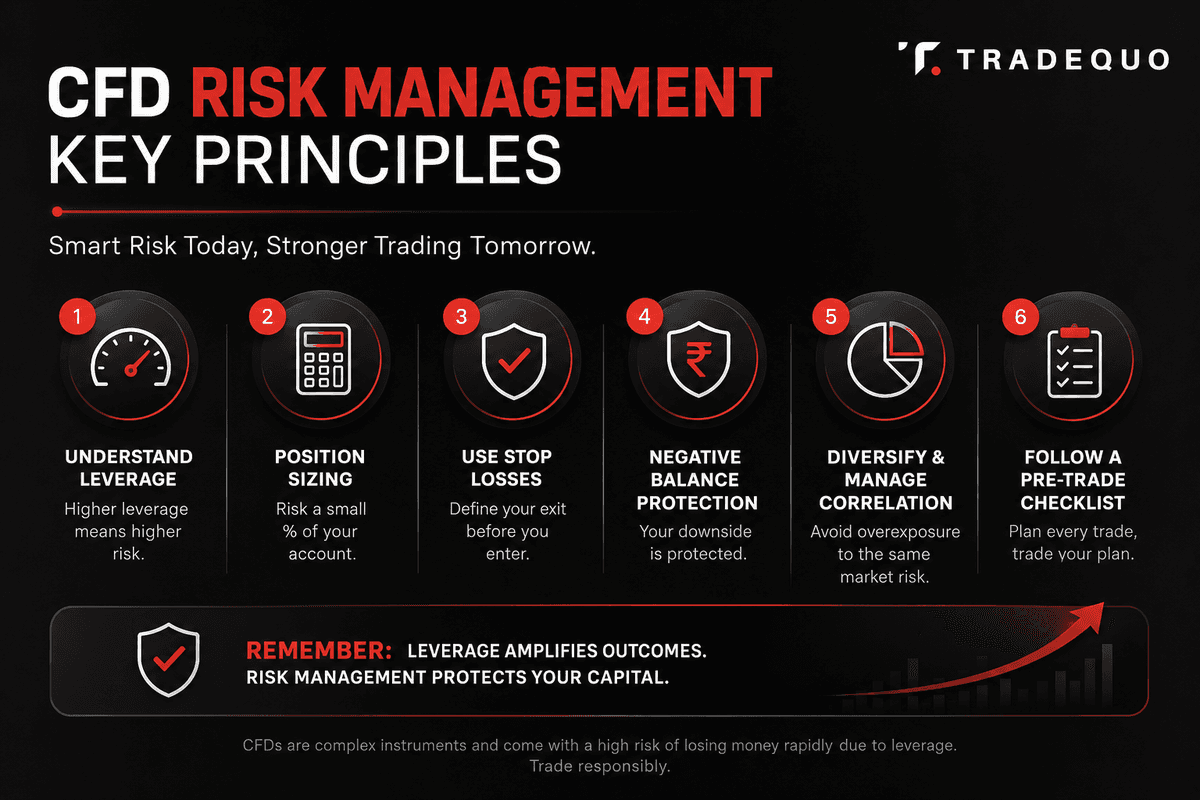 TRADEQUO

CFD RISK MANAGEMENT KEY PRINCIPLES

Smart Risk Today, Stronger Trading Tomorrow.

1
UNDERSTAND LEVERAGE
Higher leverage means higher risk.

2
POSITION SIZING
Risk a small % of your account.

3
USE STOP LOSSES
Define your exit before you enter.

4
₹
NEGATIVE BALANCE PROTECTION
Your downside is protected.

5
DIVERSIFY & MANAGE CORRELATION
Avoid overexposure to the same market risk.

6
FOLLOW A PRE-TRADE CHECKLIST
Plan every trade, trade your plan.

REMEMBER: LEVERAGE AMPLIFIES OUTCOMES. RISK MANAGEMENT PROTECTS YOUR CAPITAL.

CFDs are complex instruments and come with a high risk of losing money rapidly due to leverage. Trade responsibly.